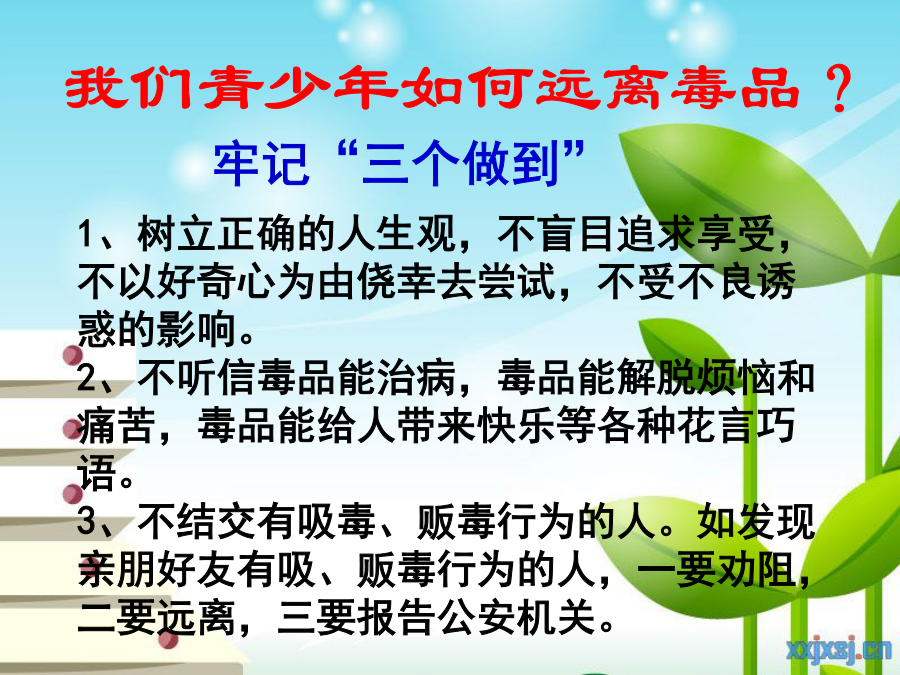 我们青少年如何远离毒品？

牢记“三个做到”

1、树立正确的人生观，不盲目追求享受，不以好奇心为由侥幸去尝试，不受不良诱惑的影响。
2、不听信毒品能治病，毒品能解脱烦恼和痛苦，毒品能给人带来快乐等各种花言巧语。
3、不结交有吸毒、贩毒行为的人。如发现亲朋好友有吸、贩毒行为的人，一要劝阻，二要远离，三要报告公安机关。

xxjxsj.cn